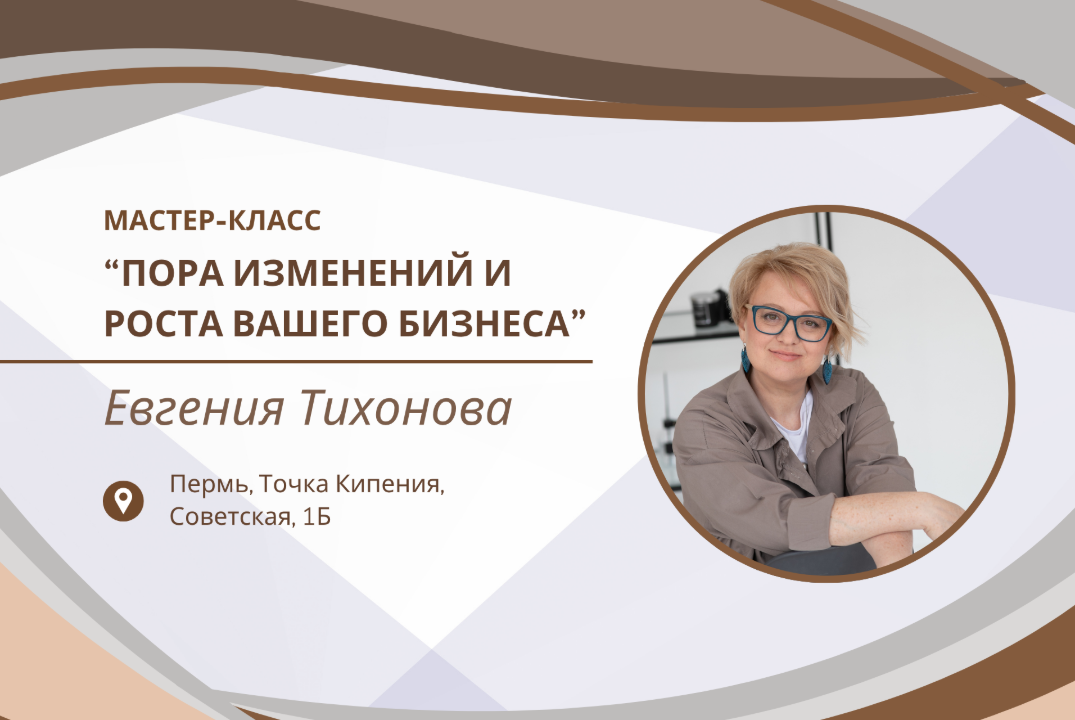 МАСТЕР-КЛАСС

“ПОРА ИЗМЕНЕНИЙ И РОСТА ВАШЕГО БИЗНЕСА”

Евгения Тихонова

Пермь, Точка Кипения, Советская, 1Б